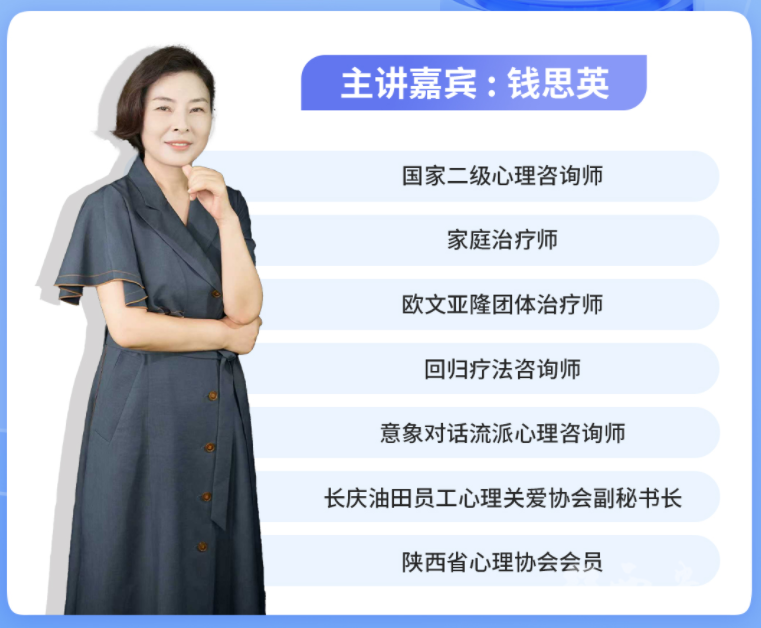 主讲嘉宾：钱思英

国家二级心理咨询师

家庭治疗师

欧文亚隆团体治疗师

回归疗法咨询师

意象对话流派心理咨询师

长庆油田员工心理关爱协会副秘书长

陕西省心理协会会员